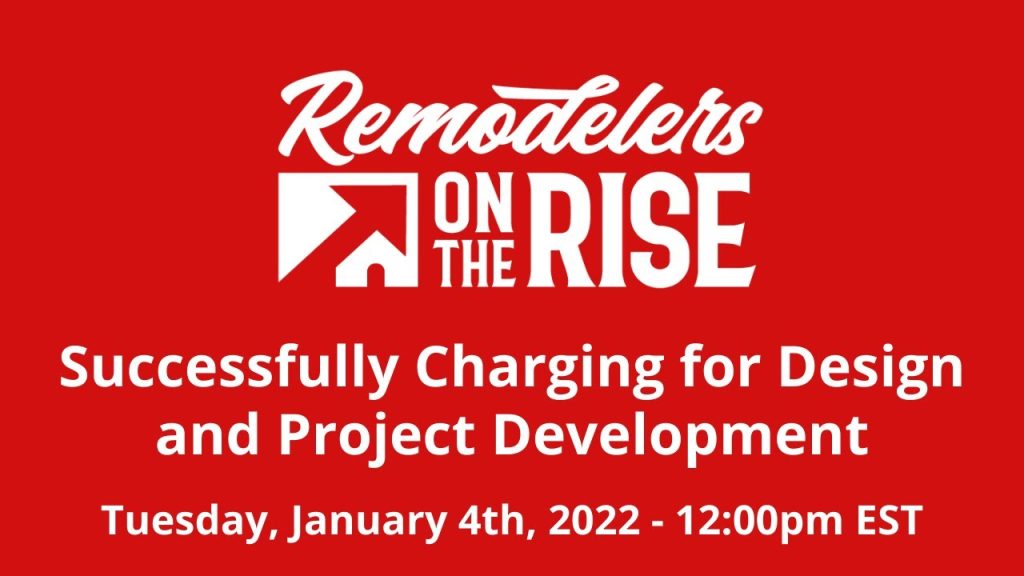 Remodelers
ON THE RISE

Successfully Charging for Design and Project Development

Tuesday, January 4th, 2022 - 12:00pm EST